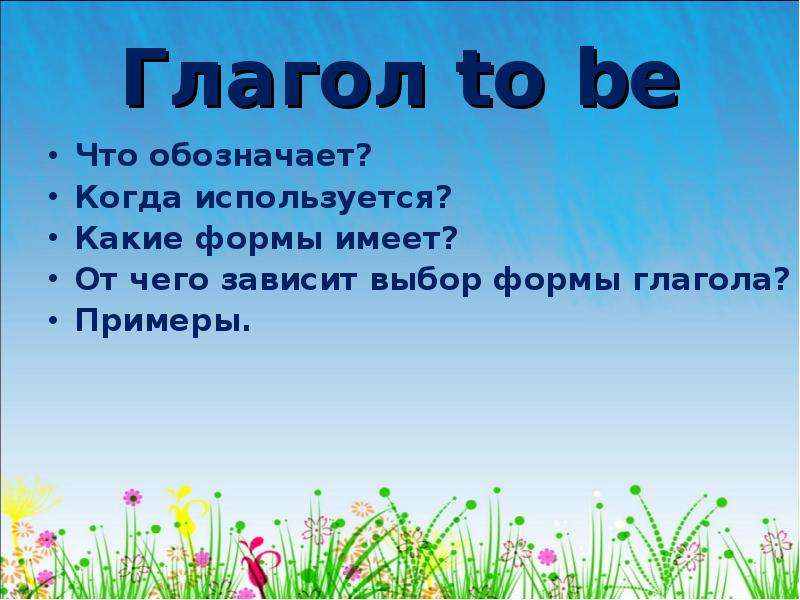 Глагол to be

• Что обозначает?
• Когда используется?
• Какие формы имеет?
• От чего зависит выбор формы глагола?
• Примеры.